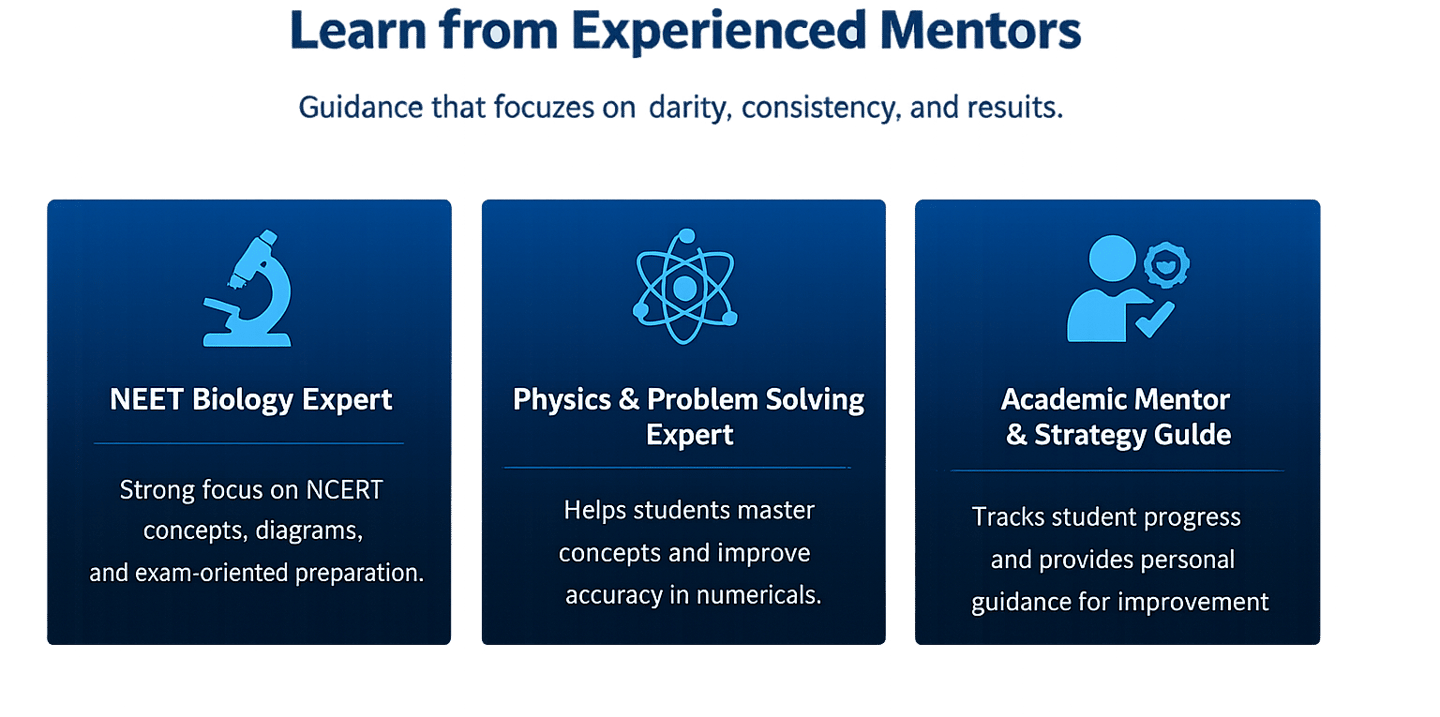 Learn from Experienced Mentors

Guidance that focuzes on darity, consistency, and resuits.

NEET Biology Expert

Strong focus on NCERT concepts, diagrams, and exam-oriented preparation.

Physics & Problem Solving Expert

Helps students master concepts and improve accuracy in numericals.

Academic Mentor & Strategy Gulde

Tracks student progress and provides personal guidance for improvement